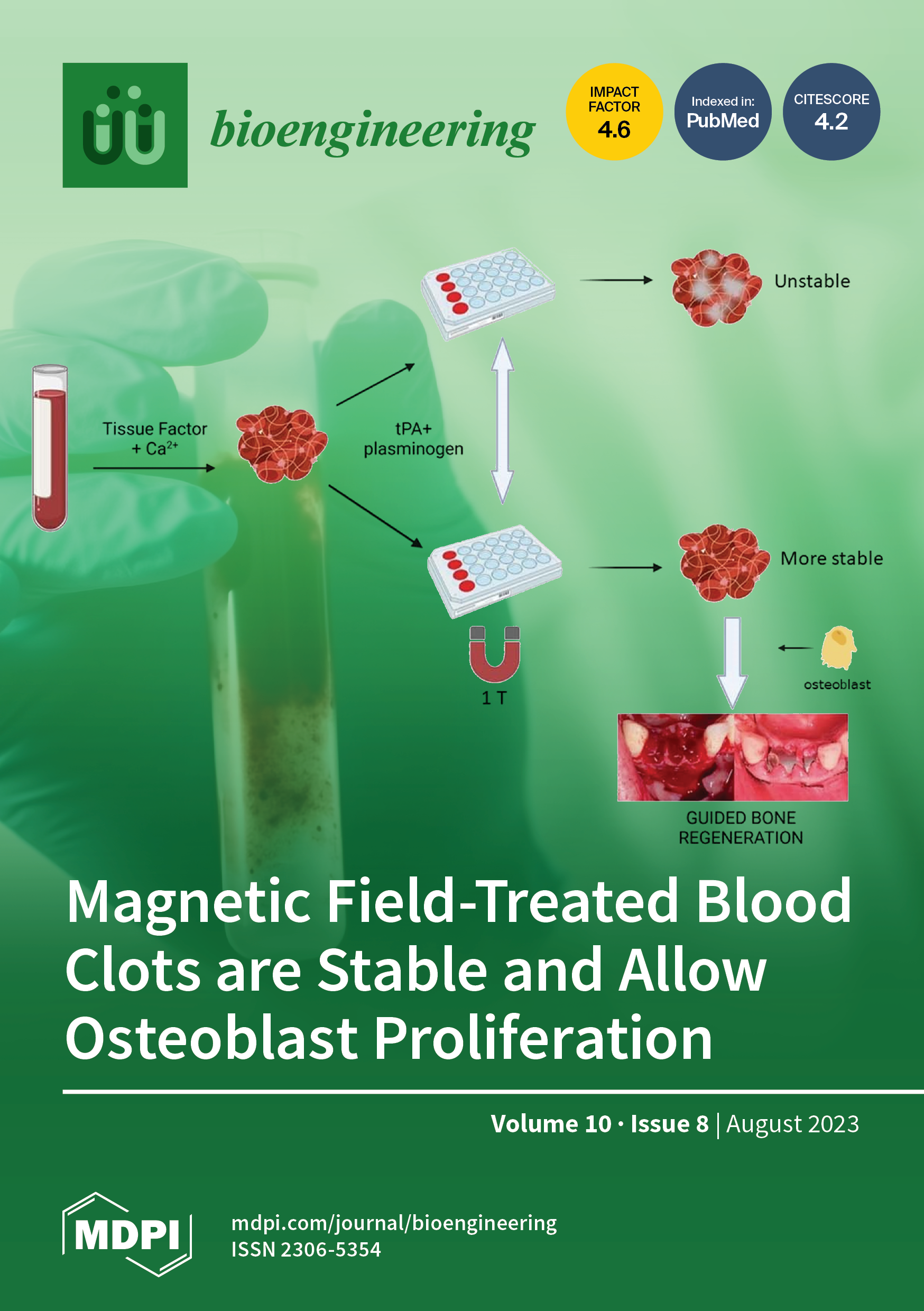 bioengineering

IMPACT FACTOR 4.6

Indexed in: PubMed

CITESCORE 4.2

Tissue Factor + $Ca^{2+}$

tPA+ plasminogen

Unstable

More stable

1 T

osteoblast

GUIDED BONE REGENERATION

Magnetic Field-Treated Blood Clots are Stable and Allow Osteoblast Proliferation

Volume 10 · Issue 8 | August 2023

MDPI

mdpi.com/journal/bioengineering
ISSN 2306-5354